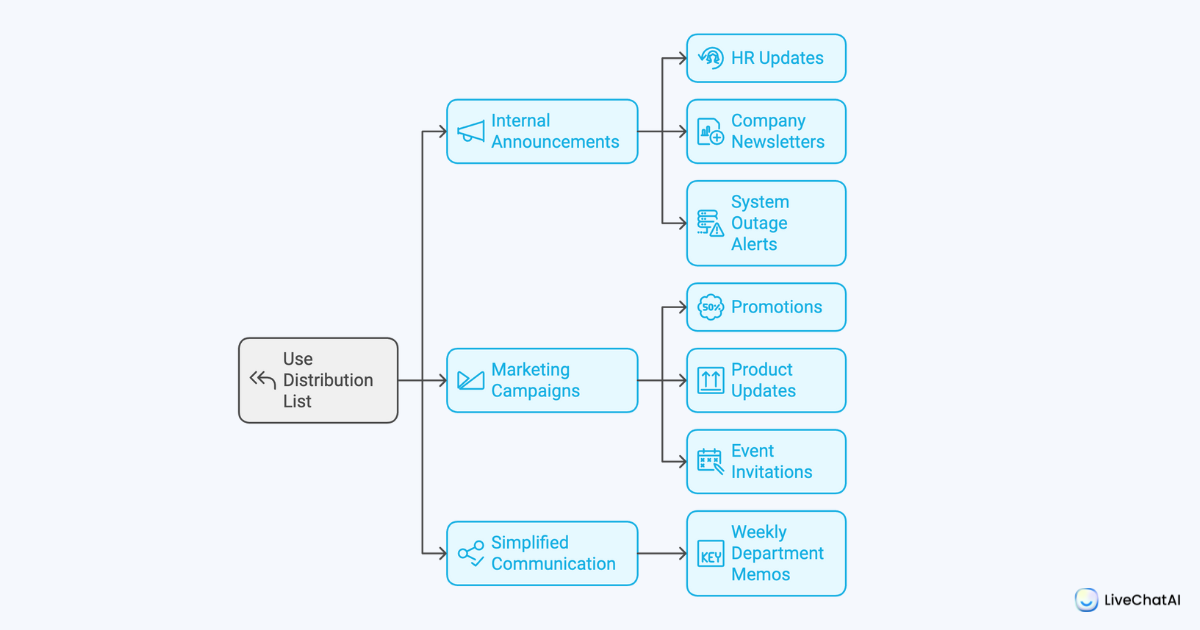 Use Distribution List

Internal Announcements

HR Updates

Company Newsletters

System Outage Alerts

Marketing Campaigns

50%

Promotions

Product Updates

Event Invitations

Simplified Communication

KEY

Weekly Department Memos

LiveChatAI